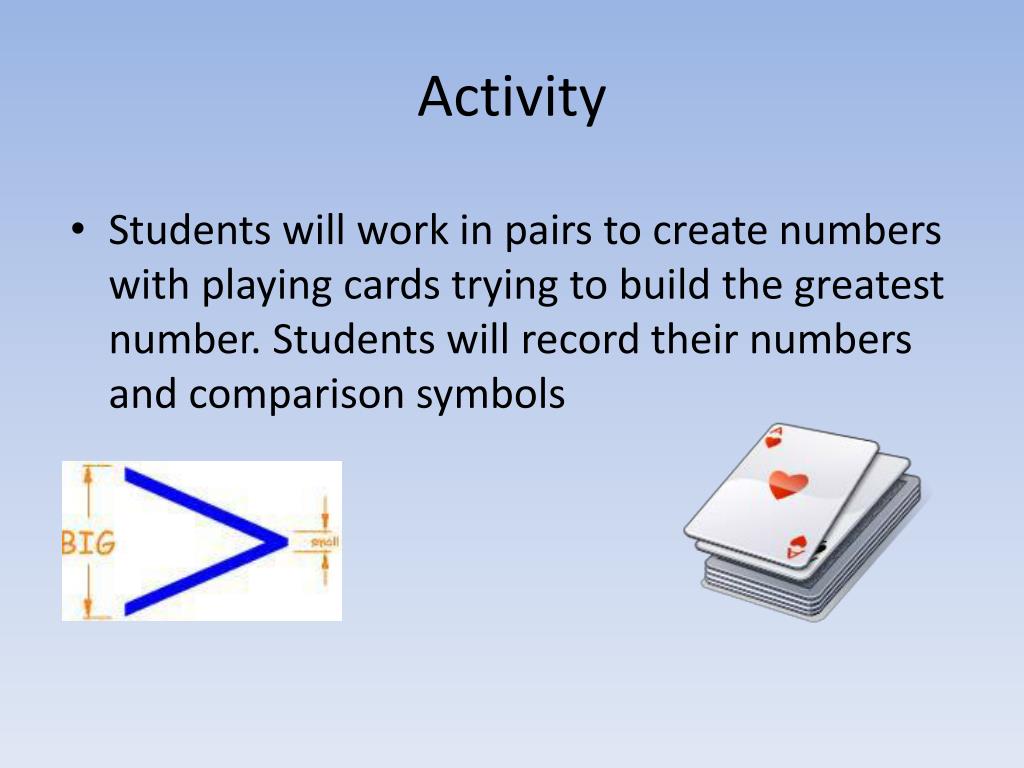 Activity

• Students will work in pairs to create numbers with playing cards trying to build the greatest number. Students will record their numbers and comparison symbols

BIG

small

A

A